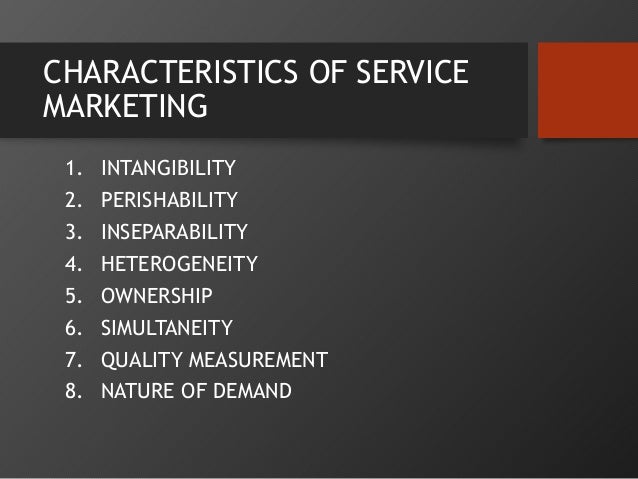 CHARACTERISTICS OF SERVICE MARKETING

1. INTANGIBILITY
2. PERISHABILITY
3. INSEPARABILITY
4. HETEROGENEITY
5. OWNERSHIP
6. SIMULTANEITY
7. QUALITY MEASUREMENT
8. NATURE OF DEMAND